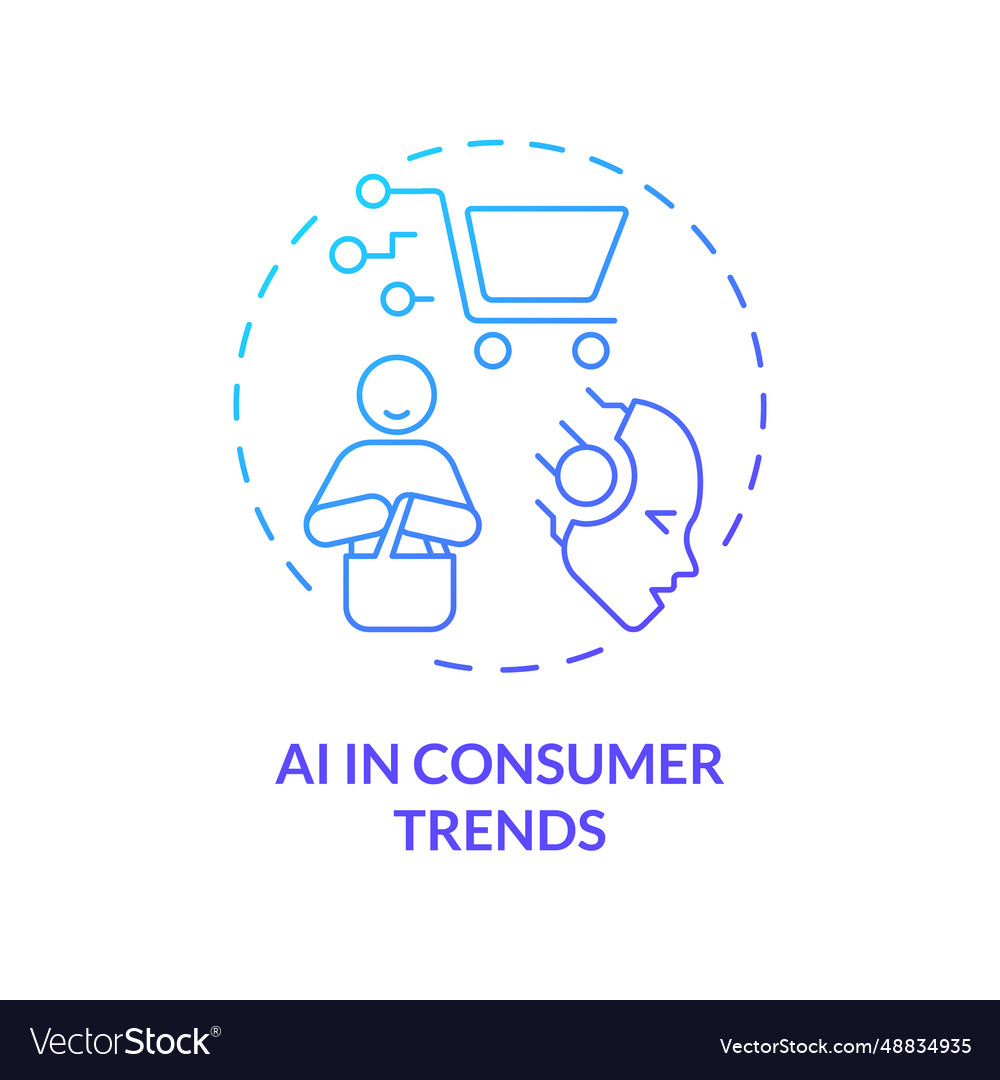 AI IN CONSUMER TRENDS

VectorStock®

VectorStock.com/48834935